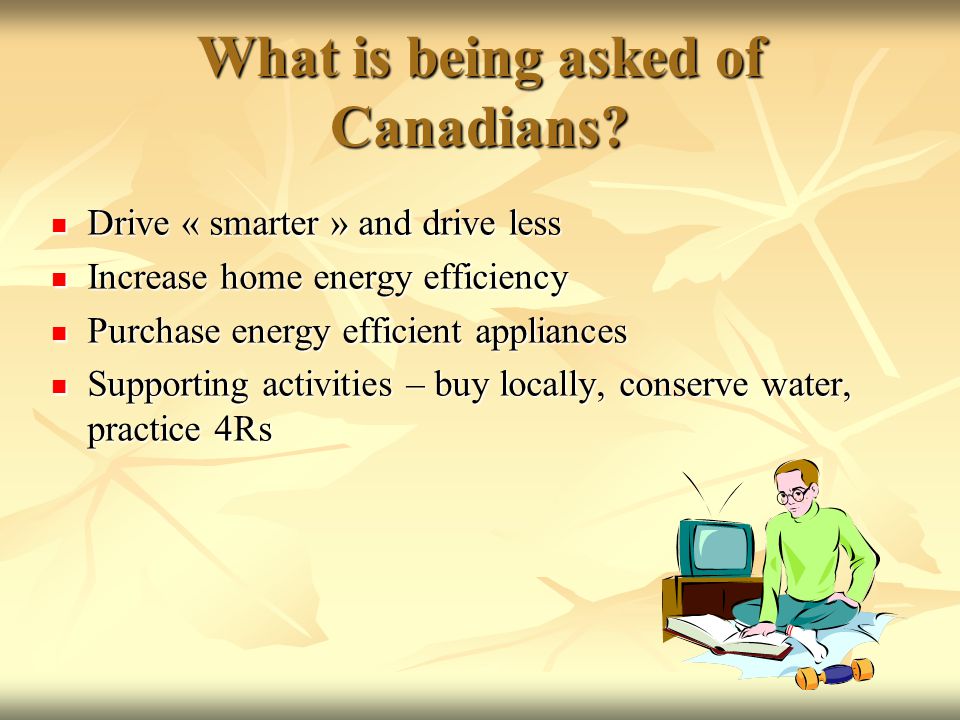 What is being asked of Canadians?

- Drive « smarter » and drive less
- Increase home energy efficiency
- Purchase energy efficient appliances
- Supporting activities – buy locally, conserve water, practice 4Rs